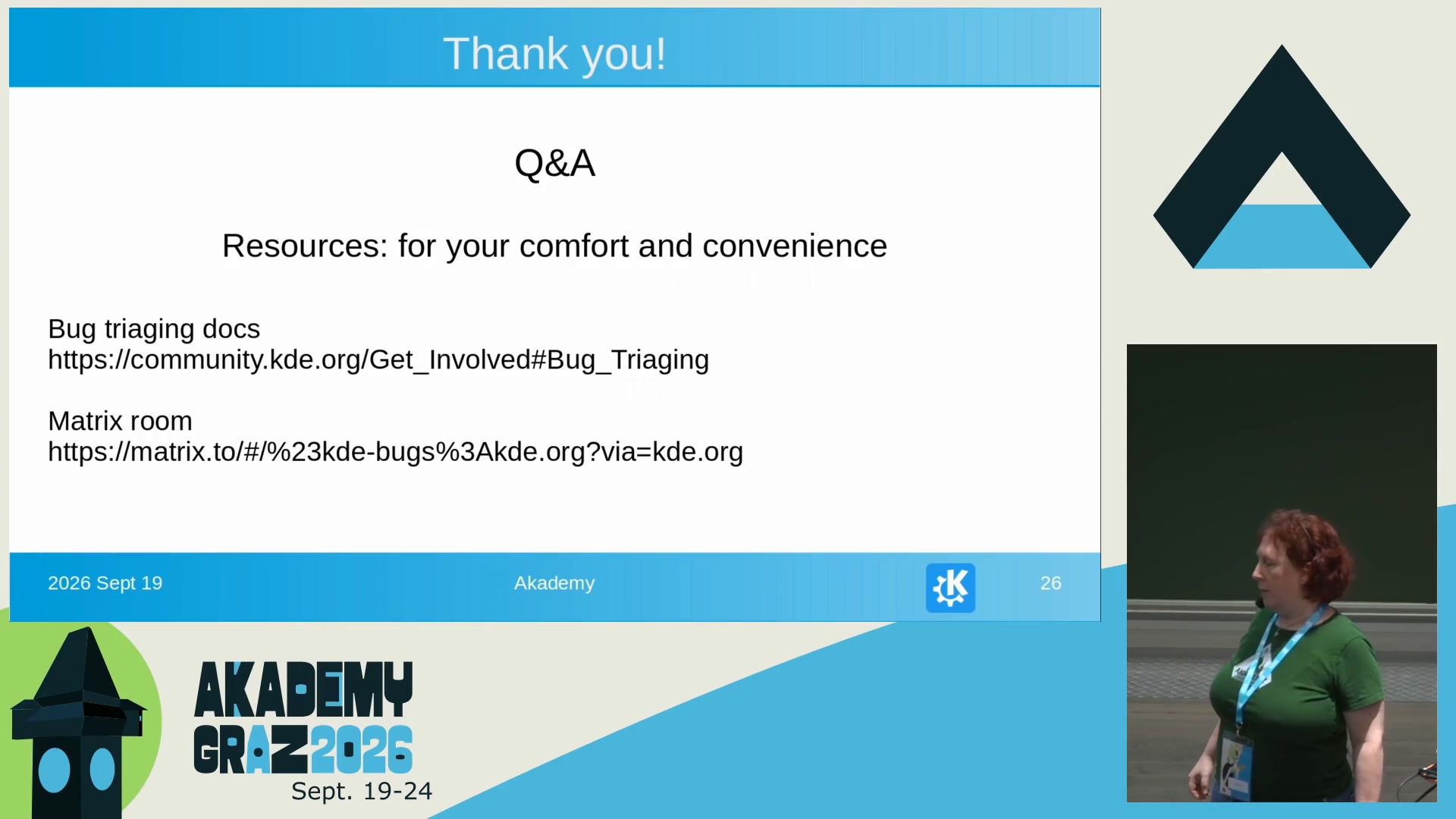 Thank you!

Q&A

Resources: for your comfort and convenience

Bug triaging docs
https://community.kde.org/Get_Involved#Bug_Triaging

Matrix room
https://matrix.to/#/%23kde-bugs%3Akde.org?via=kde.org

2026 Sept 19

Akademy

26

AKADEMY
GRAZ2026
Sept. 19-24